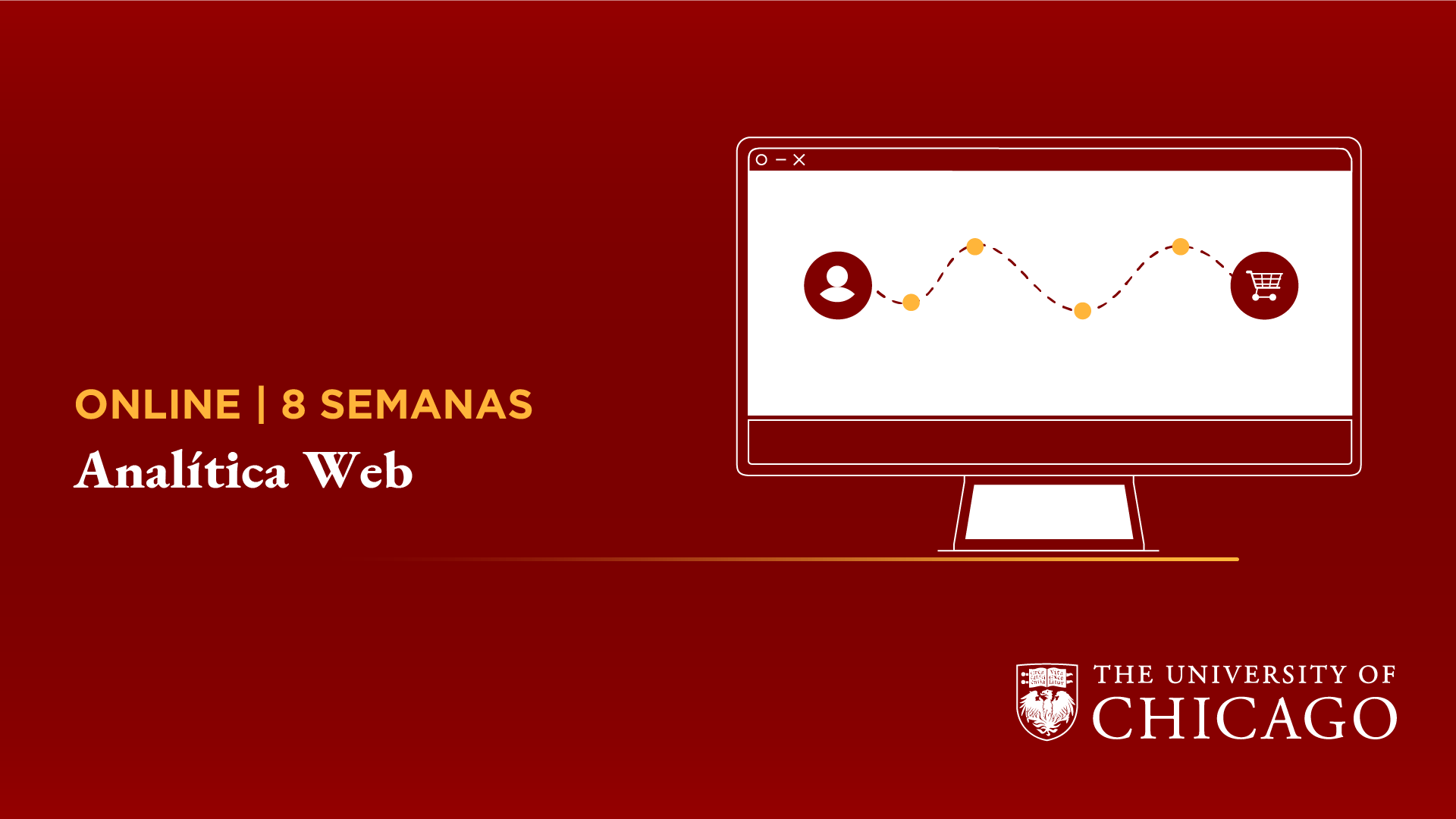 ONLINE | 8 SEMANAS
Analítica Web

THE UNIVERSITY OF
CHICAGO